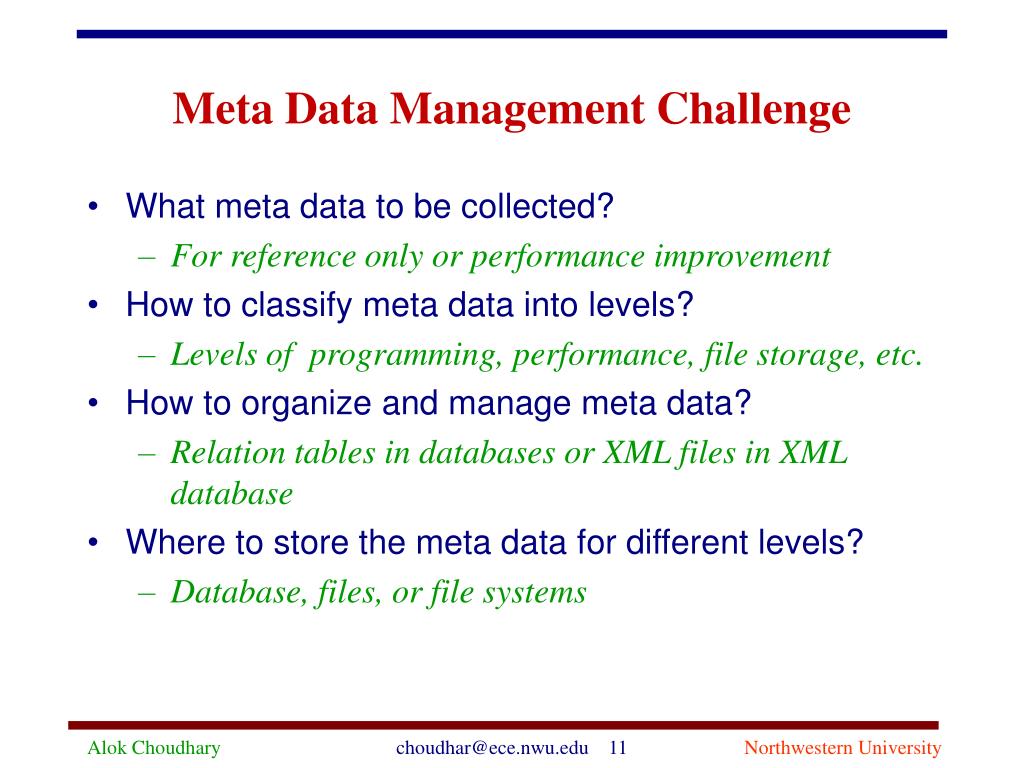 Meta Data Management Challenge

• What meta data to be collected?
  – For reference only or performance improvement
• How to classify meta data into levels?
  – Levels of programming, performance, file storage, etc.
• How to organize and manage meta data?
  – Relation tables in databases or XML files in XML database
• Where to store the meta data for different levels?
  – Database, files, or file systems

Alok Choudhary choudhar@ece.nwu.edu 11 Northwestern University